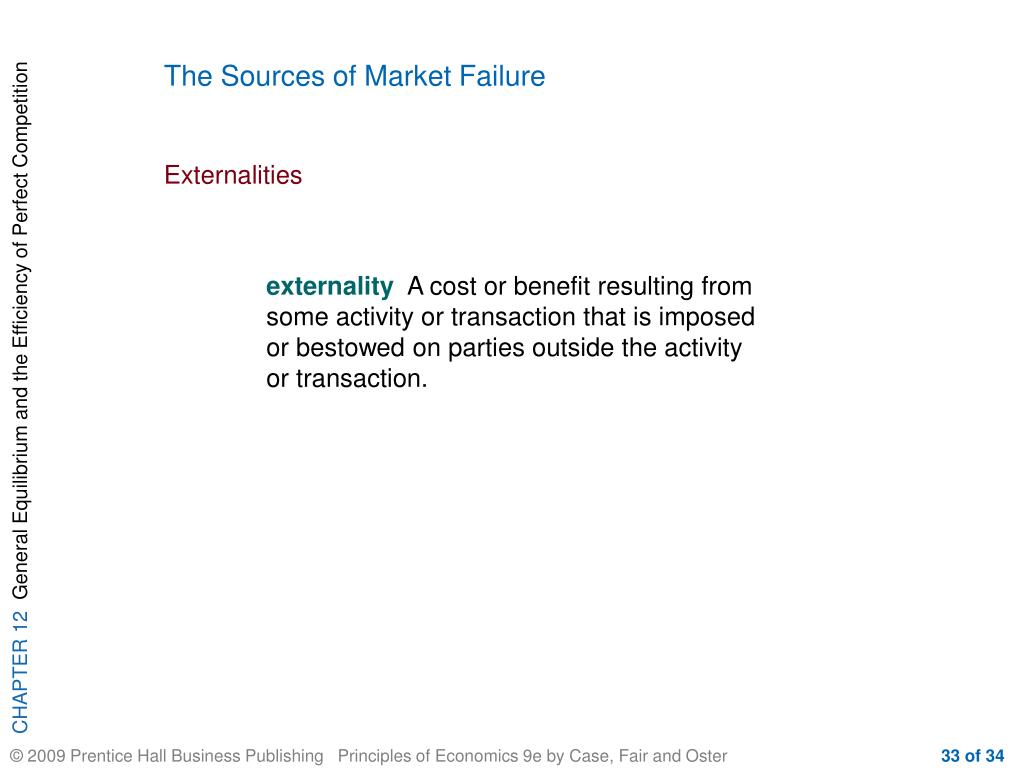 CHAPTER 12 General Equilibrium and the Efficiency of Perfect Competition

The Sources of Market Failure

Externalities

externality A cost or benefit resulting from some activity or transaction that is imposed or bestowed on parties outside the activity or transaction.

© 2009 Prentice Hall Business Publishing Principles of Economics 9e by Case, Fair and Oster

33 of 34